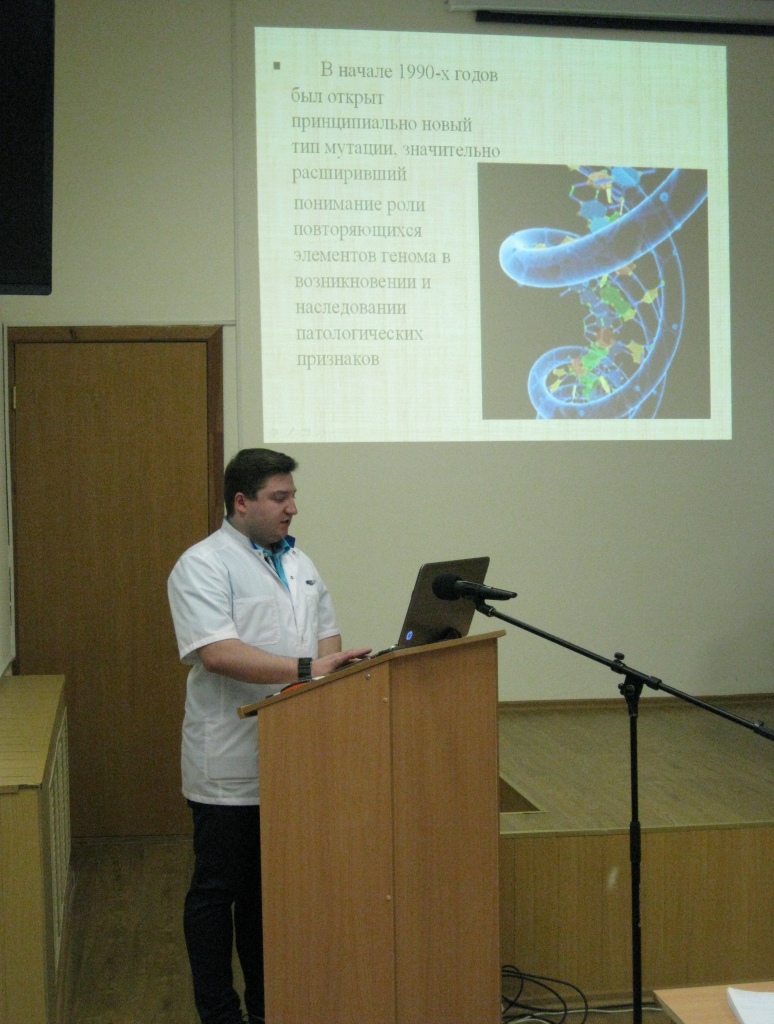 В начале 1990-х годов был открыт принципиально новый тип мутации, значительно расширивший понимание роли повторяющихся элементов генома в возникновении и наследовании патологических признаков